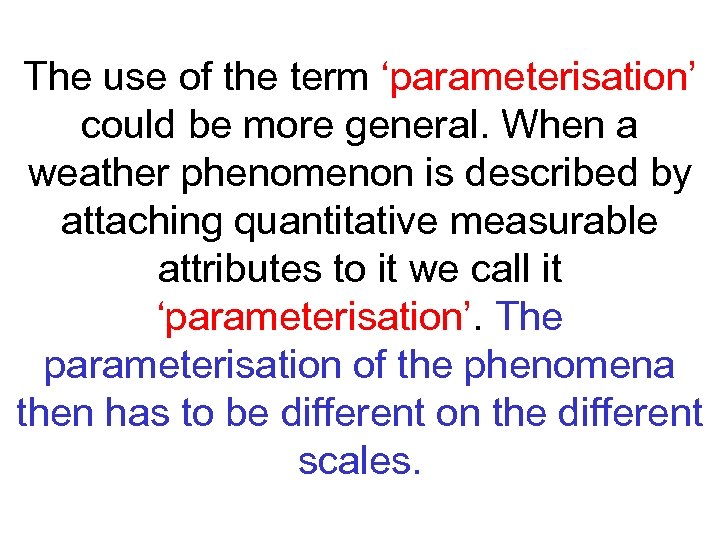 The use of the term ‘parameterisation’ could be more general. When a weather phenomenon is described by attaching quantitative measurable attributes to it we call it ‘parameterisation’. The parameterisation of the phenomena then has to be different on the different scales.